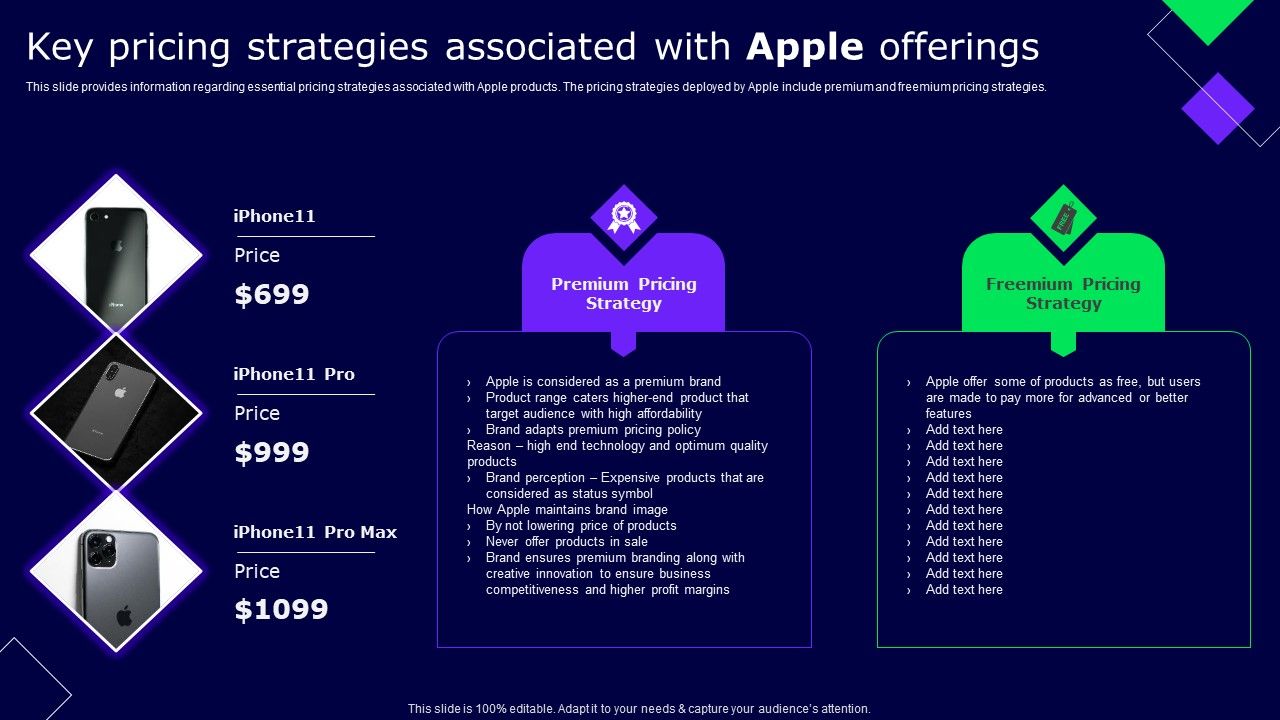 Key pricing strategies associated with Apple offerings

This slide provides information regarding essential pricing strategies associated with Apple products. The pricing strategies deployed by Apple include premium and freemium pricing strategies.

iPhone11

Price

$699

iPhone11 Pro

Price

$999

iPhone11 Pro Max

Price

$1099

Premium Pricing Strategy

› Apple is considered as a premium brand
› Product range caters higher-end product that target audience with high affordability
› Brand adapts premium pricing policy
Reason – high end technology and optimum quality products
› Brand perception – Expensive products that are considered as status symbol
How Apple maintains brand image
› By not lowering price of products
› Never offer products in sale
› Brand ensures premium branding along with creative innovation to ensure business competitiveness and higher profit margins

FREE

Freemium Pricing Strategy

› Apple offer some of products as free, but users are made to pay more for advanced or better features
› Add text here
› Add text here
› Add text here
› Add text here
› Add text here
› Add text here
› Add text here
› Add text here
› Add text here
› Add text here
› Add text here

This slide is 100% editable. Adapt it to your needs & capture your audience's attention.